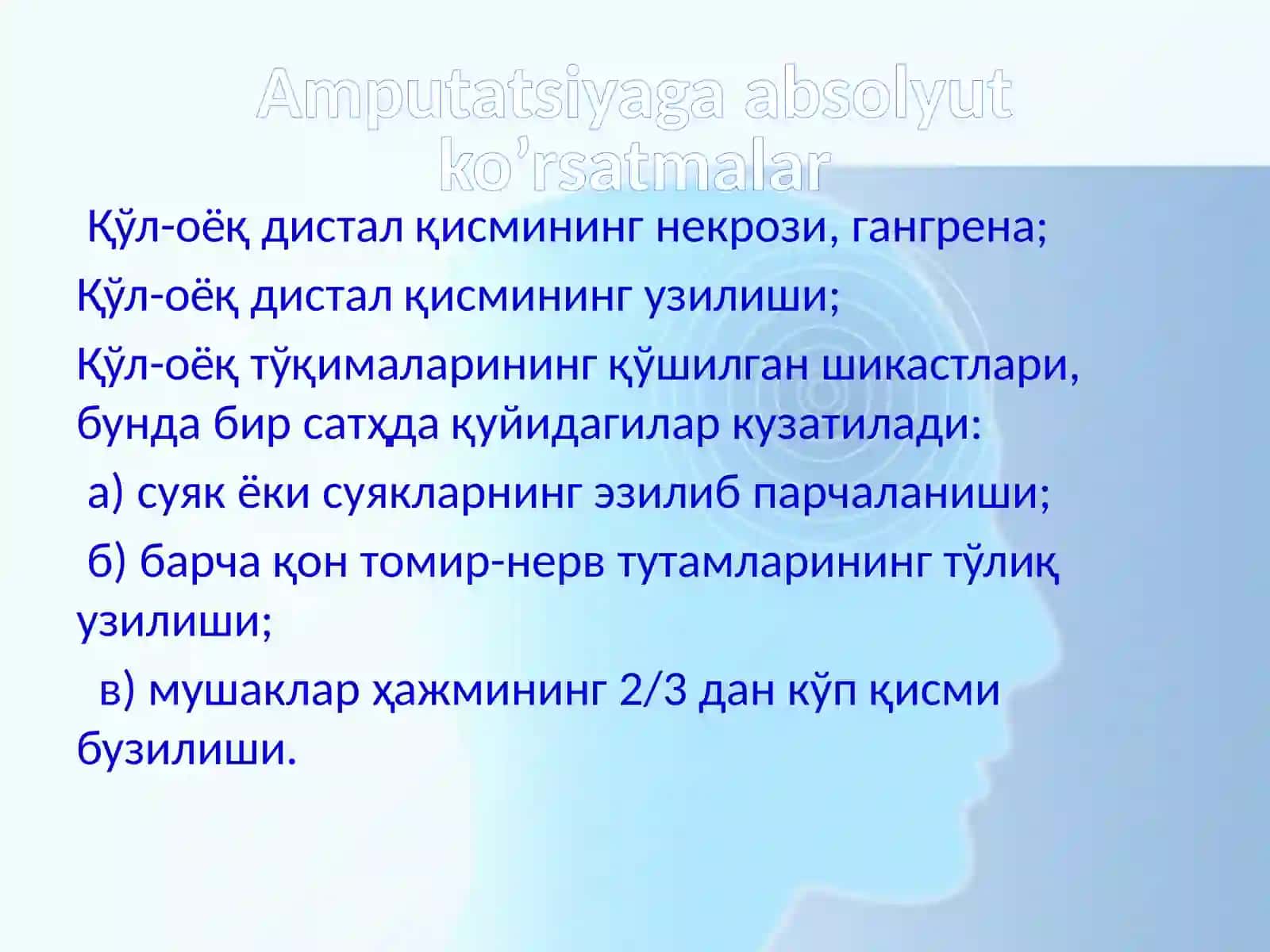 Amputatsiyaga absolyut ko’rsatmalar

Қўл-оёқ дистал қисмининг некрози, гангрена;

Қўл-оёқ дистал қисмининг узилиши;

Қўл-оёқ тўқималарининг қўшилган шикастлари, бунда бир сатҳда қуйидагилар кузатилади:

а) суяк ёки суякларнинг эзилиб парчаланиши;

б) барча қон томир-нерв тутамларининг тўлиқ узилиши;

в) мушаклар ҳажмининг 2/3 дан кўп қисми бузилиши.